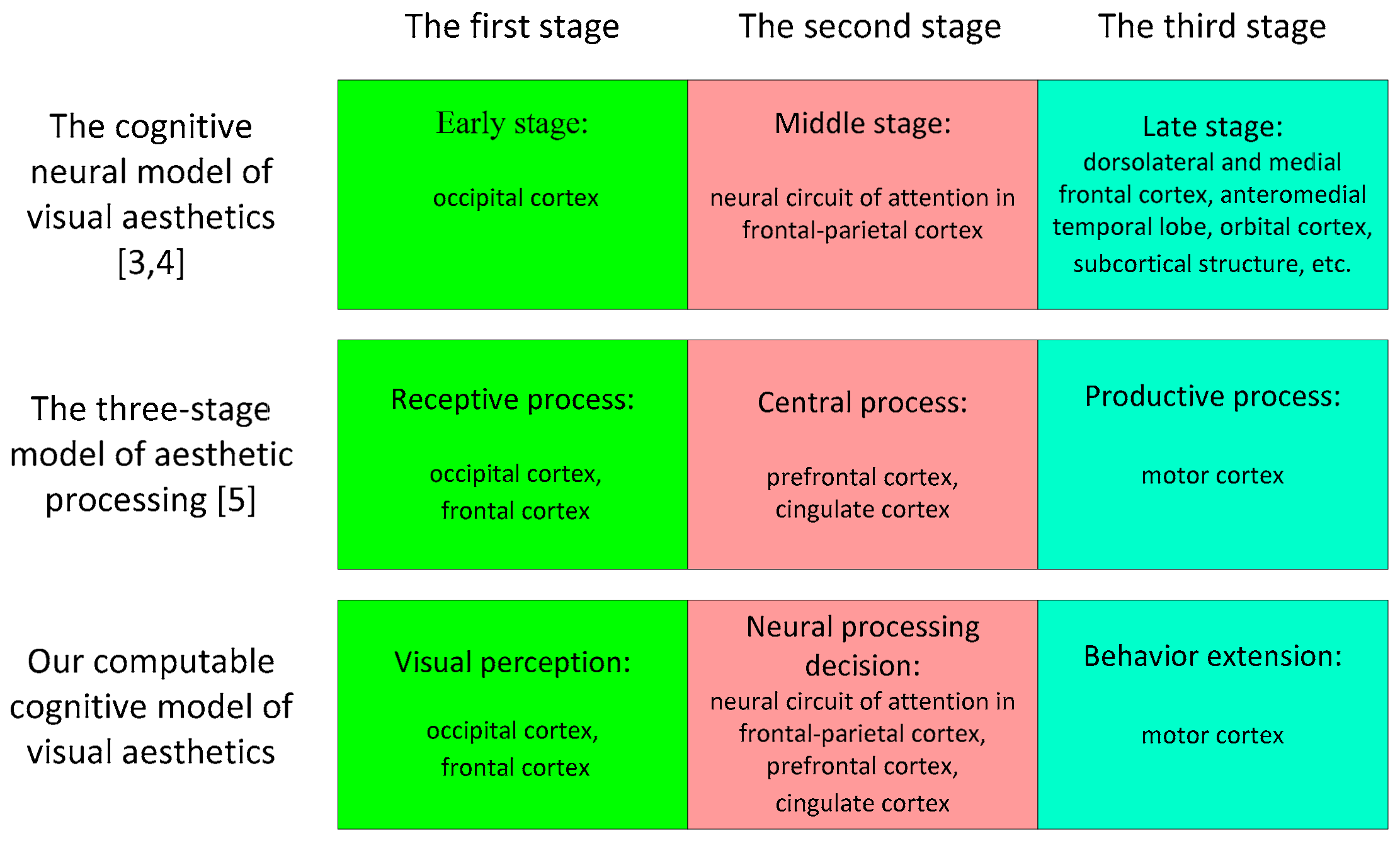 |  | The first stage | The second stage | The third stage |
|---|---|---|---|
| The cognitive neural model of visual aesthetics [3,4] | Early stage: occipital cortex | Middle stage: neural circuit of attention in frontal-parietal cortex | Late stage: dorsolateral and medial frontal cortex, anteromedial temporal lobe, orbital cortex, subcortical structure, etc. |
| The three-stage model of aesthetic processing [5] | Receptive process: occipital cortex, frontal cortex | Central process: prefrontal cortex, cingulate cortex | Productive process: motor cortex |
| Our computable cognitive model of visual aesthetics | Visual perception: occipital cortex, frontal cortex | Neural processing decision: neural circuit of attention in frontal-parietal cortex, prefrontal cortex, cingulate cortex | Behavior extension: motor cortex |